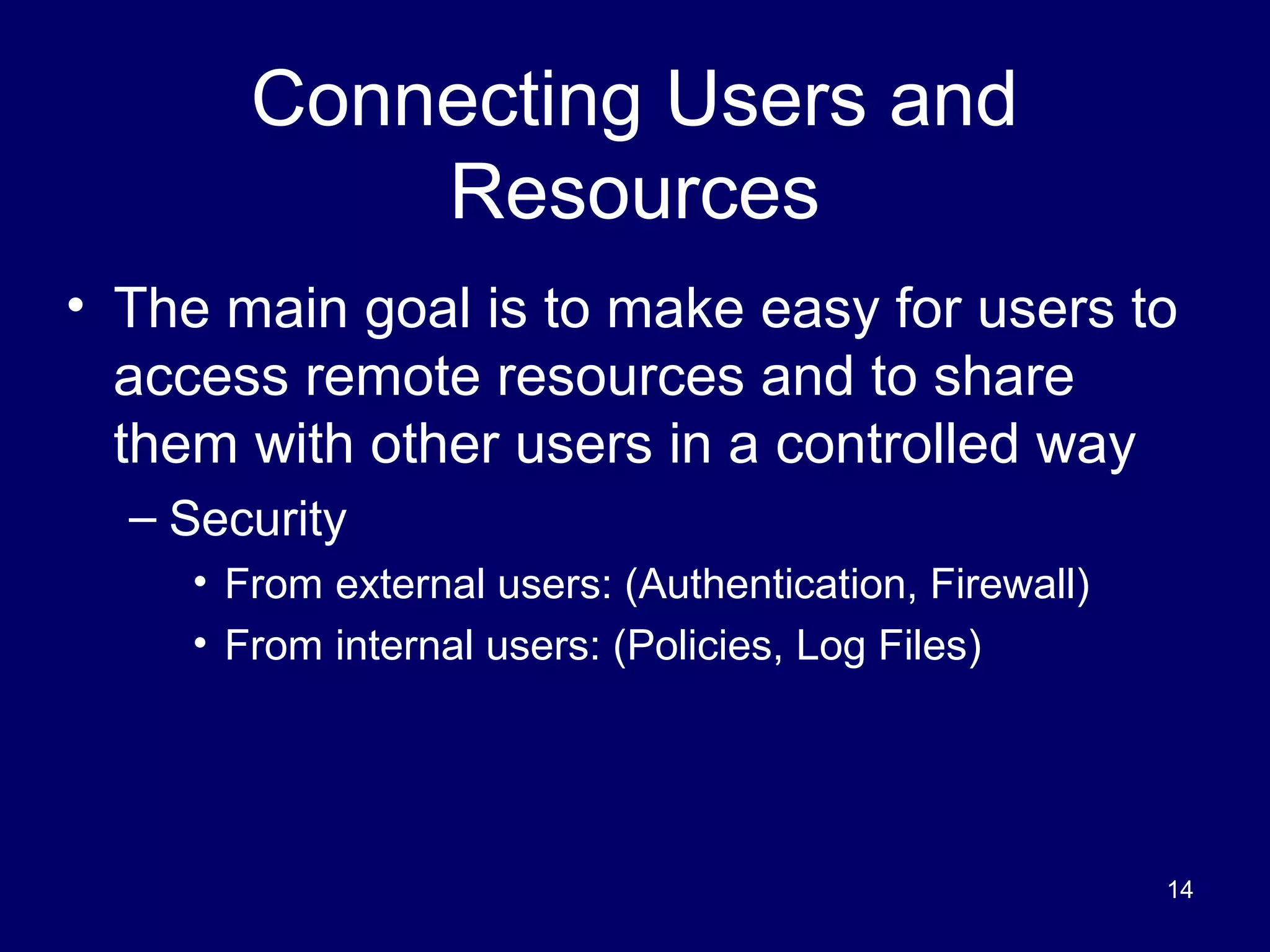 Connecting Users and Resources

• The main goal is to make easy for users to access remote resources and to share them with other users in a controlled way

– Security

• From external users: (Authentication, Firewall)

• From internal users: (Policies, Log Files)

14